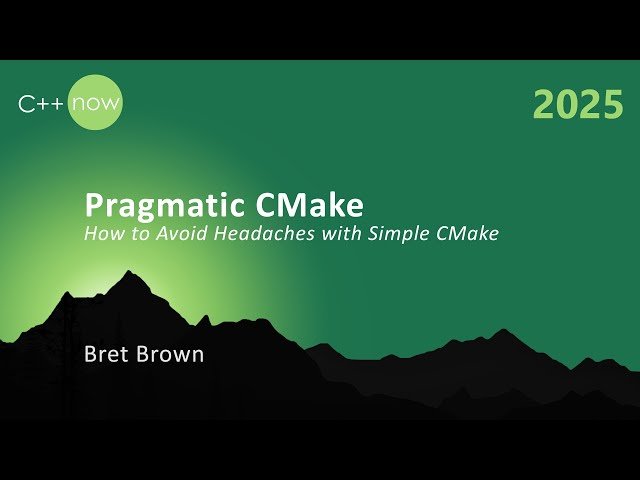 C++ now

2025

Pragmatic CMake
How to Avoid Headaches with Simple CMake

Bret Brown